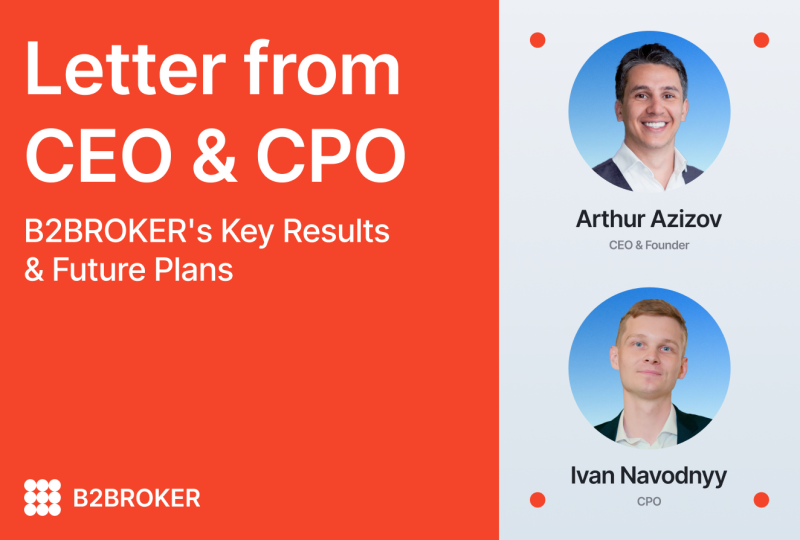 Letter from CEO & CPO

B2BROKER's Key Results & Future Plans

B2BROKER

Arthur Azizov
CEO & Founder

Ivan Navodnyy
CPO